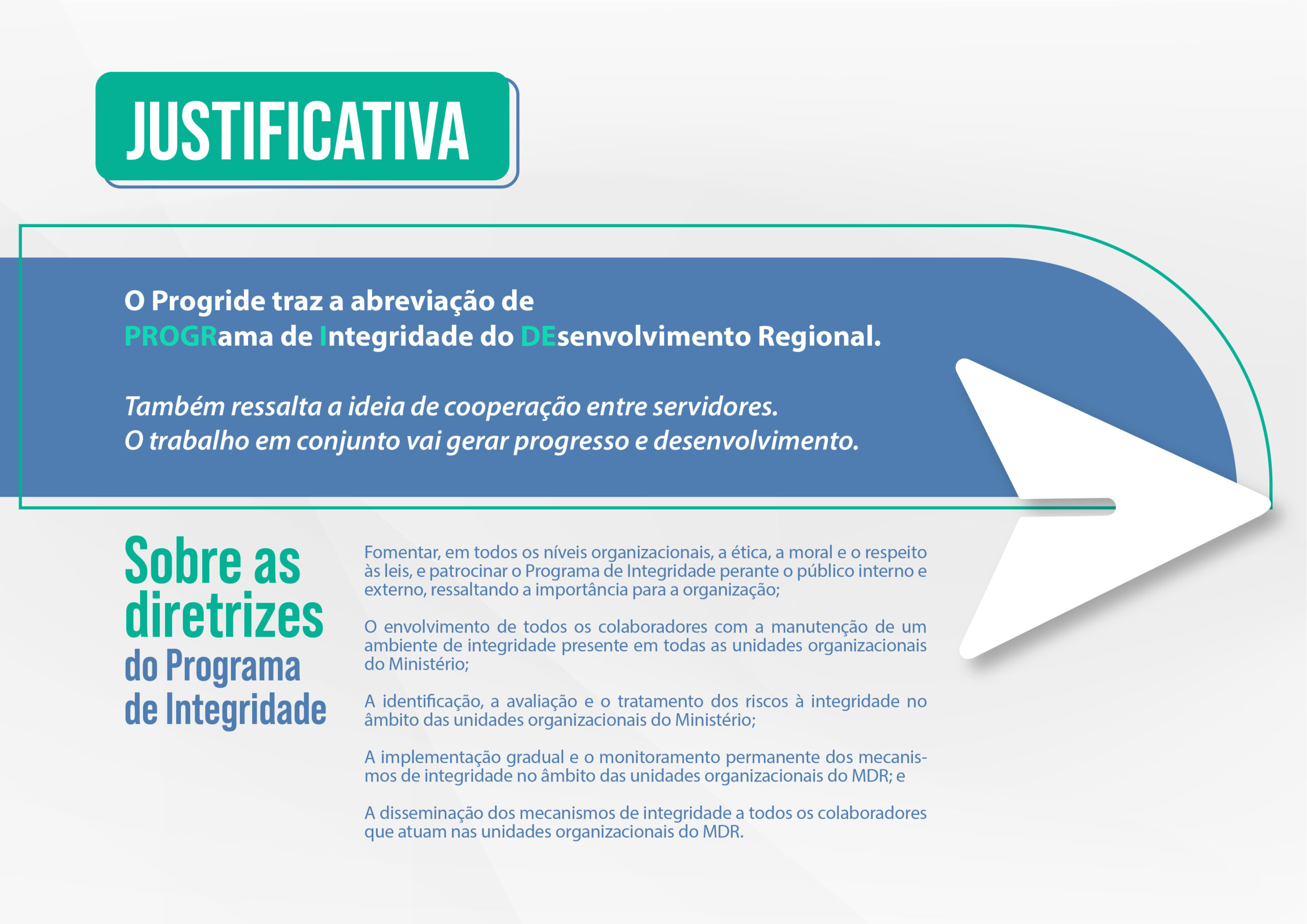 JUSTIFICATIVA

O Progride traz a abreviação de PROGRama de Integridade do DEsenvolvimento Regional.

Também ressalta a ideia de cooperação entre servidores. O trabalho em conjunto vai gerar progresso e desenvolvimento.

Sobre as diretrizes do Programa de Integridade

Fomentar, em todos os níveis organizacionais, a ética, a moral e o respeito às leis, e patrocinar o Programa de Integridade perante o público interno e externo, ressaltando a importância para a organização;

O envolvimento de todos os colaboradores com a manutenção de um ambiente de integridade presente em todas as unidades organizacionais do Ministério;

A identificação, a avaliação e o tratamento dos riscos à integridade no âmbito das unidades organizacionais do Ministério;

A implementação gradual e o monitoramento permanente dos mecanismos de integridade no âmbito das unidades organizacionais do MDR; e

A disseminação dos mecanismos de integridade a todos os colaboradores que atuam nas unidades organizacionais do MDR.